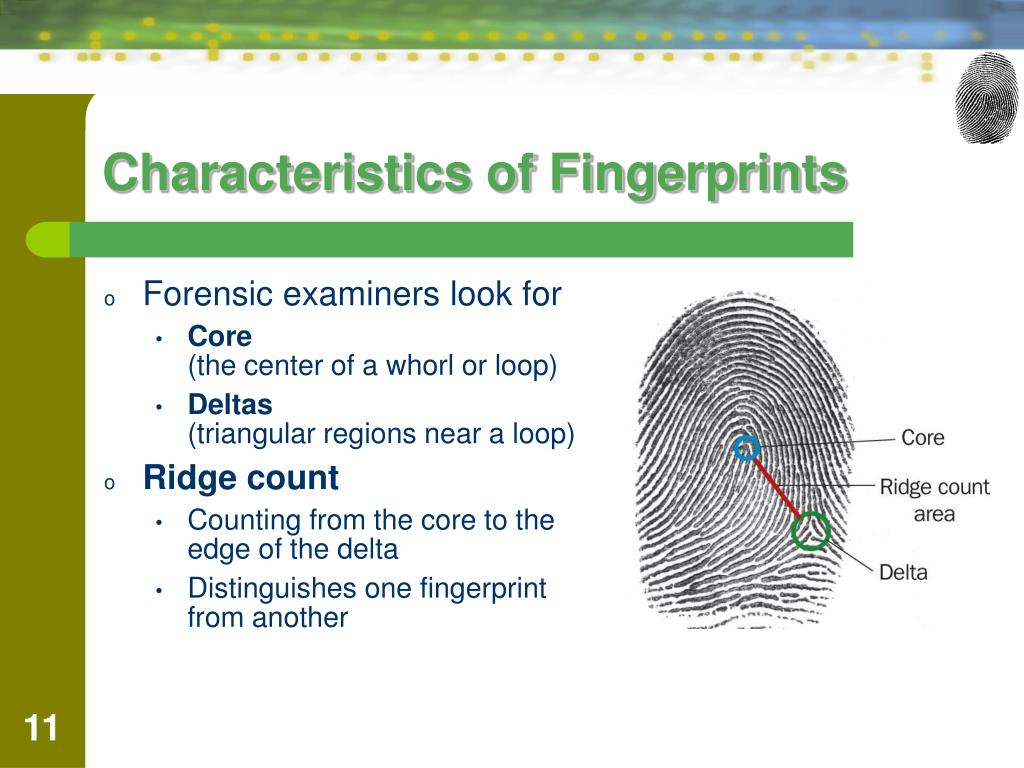 Characteristics of Fingerprints

o Forensic examiners look for
• Core
(the center of a whorl or loop)
• Deltas
(triangular regions near a loop)

o Ridge count
• Counting from the core to the edge of the delta
• Distinguishes one fingerprint from another

Core
Ridge count area
Delta

11